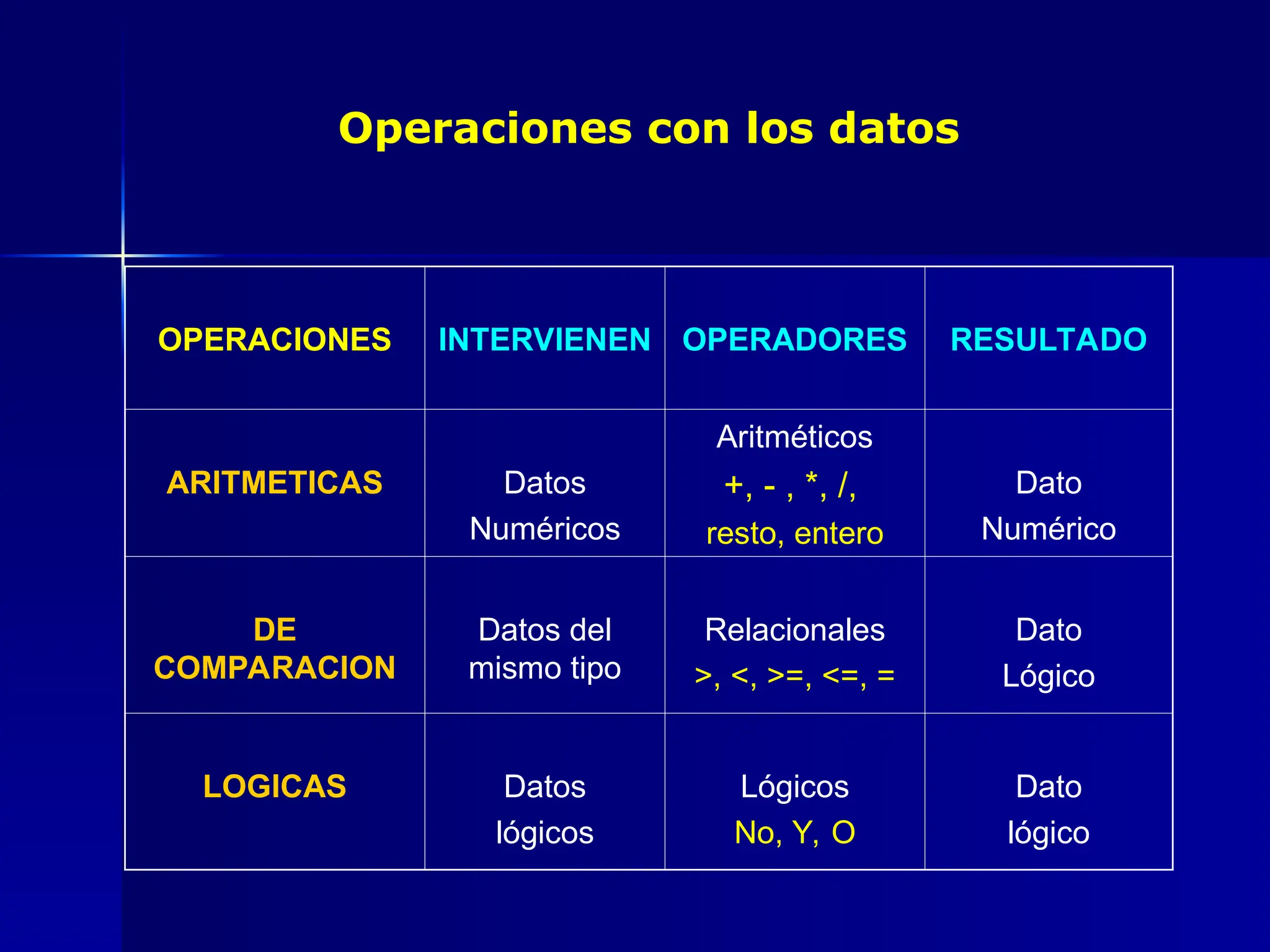 Operaciones con los datos

| OPERACIONES | INTERVIENEN | OPERADORES | RESULTADO |
|---|---|---|---|
| ARITMETICAS | Datos Numéricos | Aritméticos +, - , *, /, resto, entero | Dato Numérico |
| DE COMPARACION | Datos del mismo tipo | Relacionales >, <, >=, <=, = | Dato Lógico |
| LOGICAS | Datos lógicos | Lógicos No, Y, O | Dato lógico |